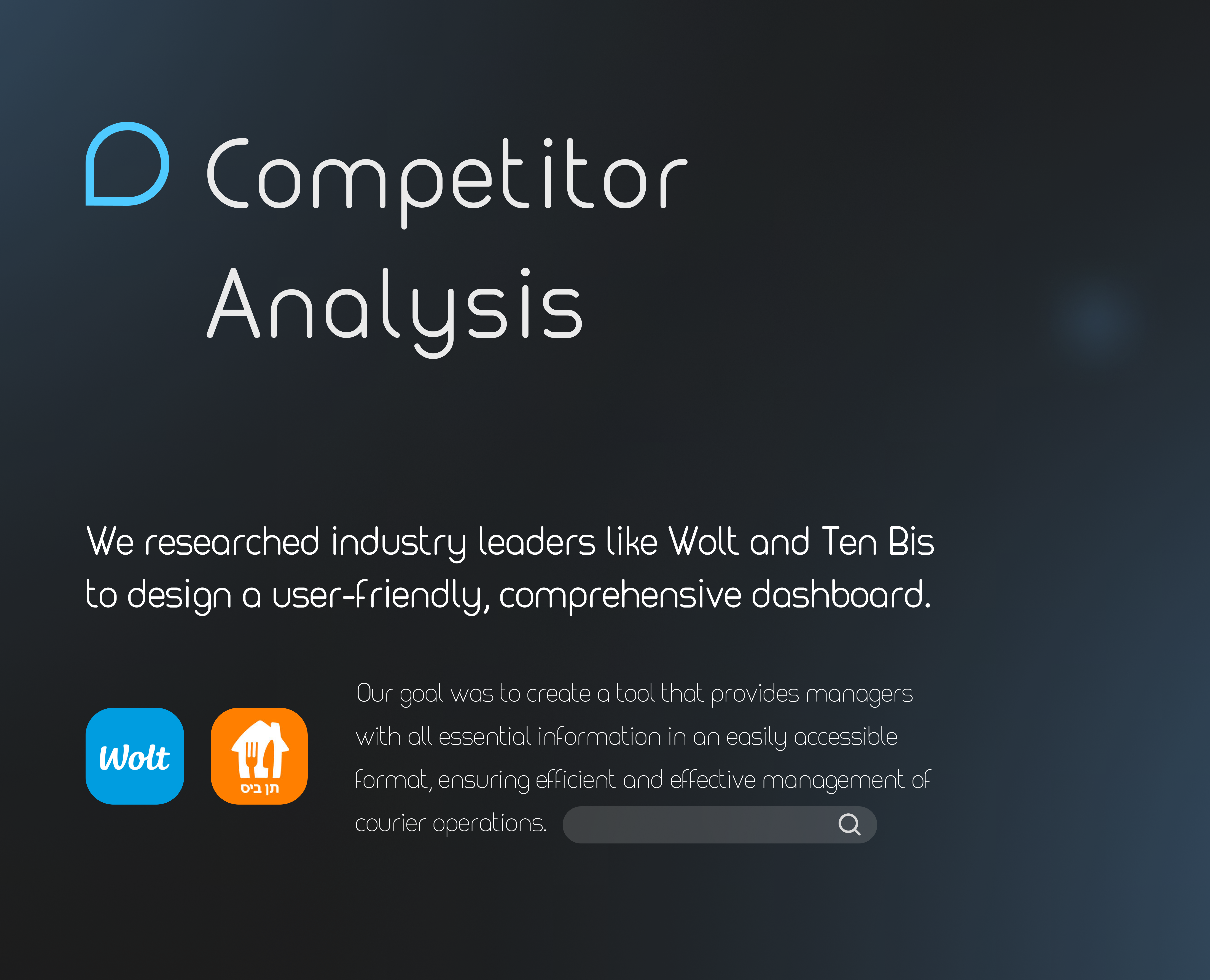 Competitor Analysis

We researched industry leaders like Wolt and Ten Bis to design a user-friendly, comprehensive dashboard.

Wolt

תן ביס

Our goal was to create a tool that provides managers with all essential information in an easily accessible format, ensuring efficient and effective management of courier operations.